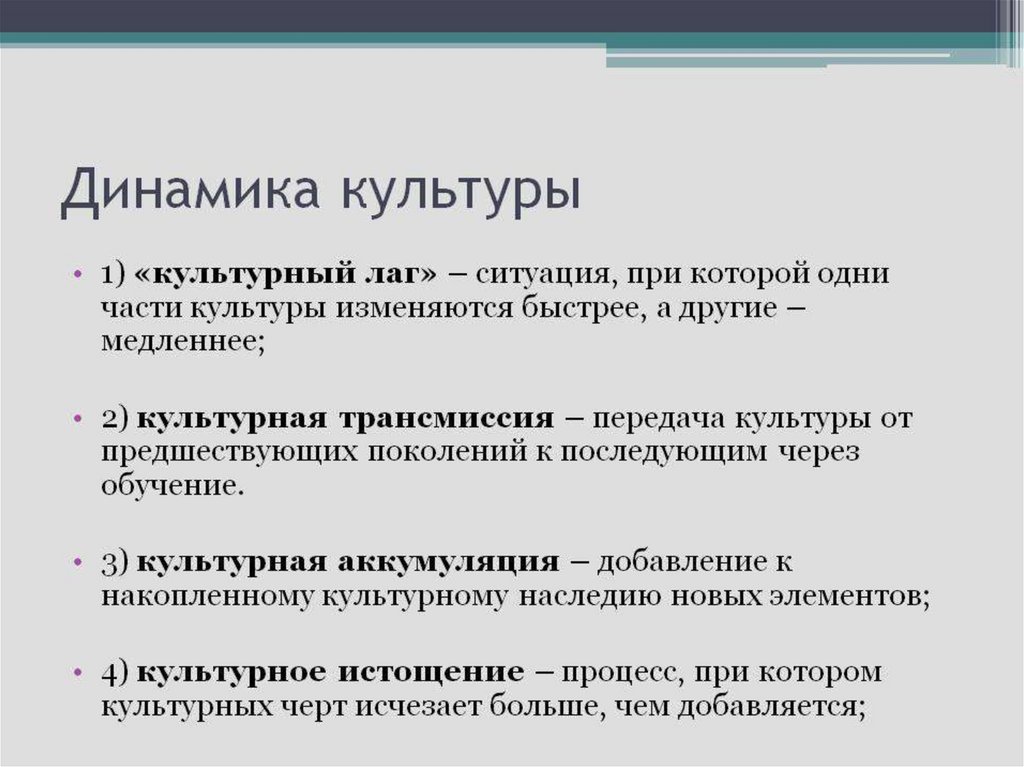 Динамика культуры

• 1) «культурный лаг» – ситуация, при которой одни части культуры изменяются быстрее, а другие – медленнее;

• 2) культурная трансмиссия – передача культуры от предшествующих поколений к последующим через обучение.

• 3) культурная аккумуляция – добавление к накопленному культурному наследию новых элементов;

• 4) культурное истощение – процесс, при котором культурных черт исчезает больше, чем добавляется;